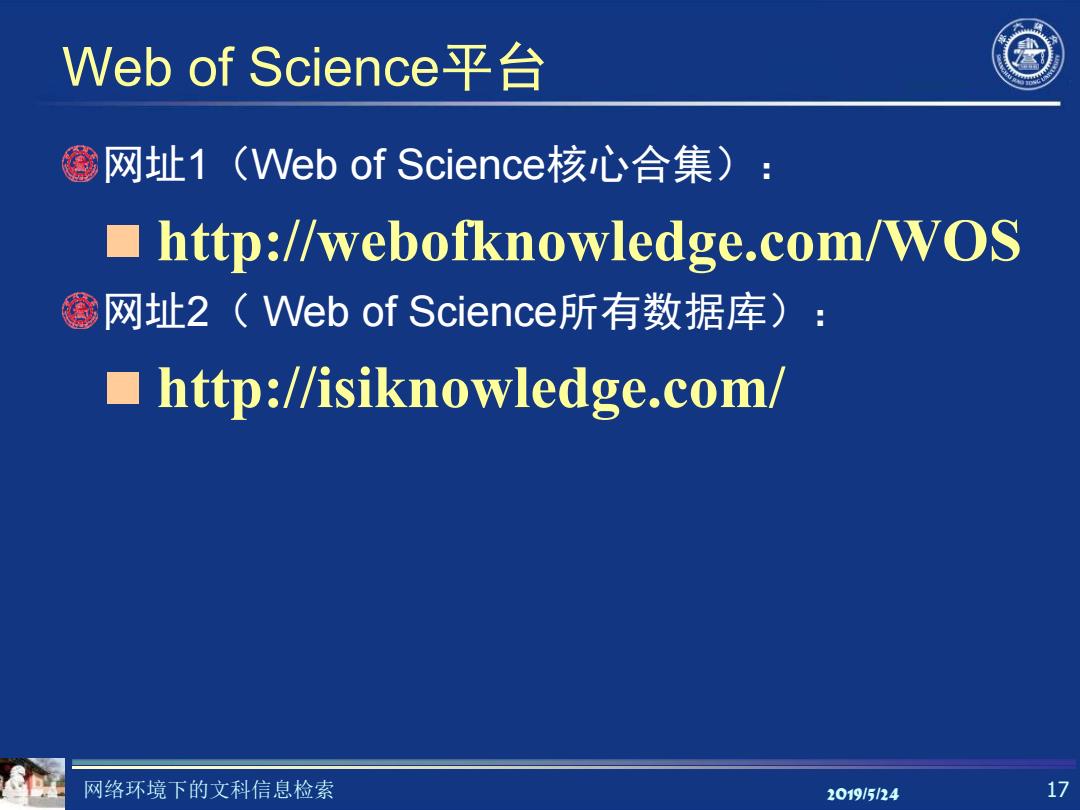 Web of Science平台

网址1（Web of Science核心合集）：

http://webofknowledge.com/WOS

网址2（ Web of Science所有数据库）：

http://isiknowledge.com/

网络环境下的文科信息检索

2019/5/24

17